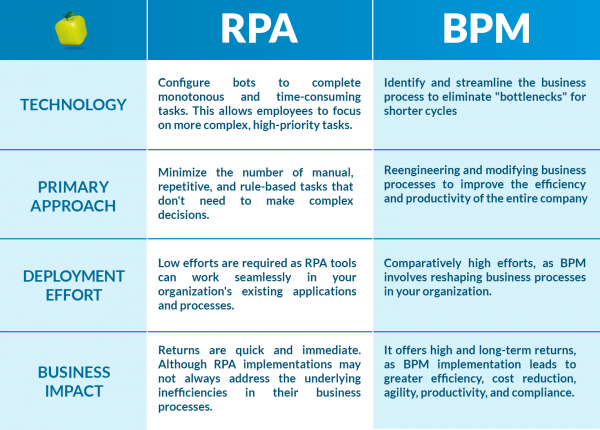 | | RPA | BPM |
|---|---|---|
| TECHNOLOGY | Configure bots to complete monotonous and time-consuming tasks. This allows employees to focus on more complex, high-priority tasks. | Identify and streamline the business process to eliminate "bottlenecks" for shorter cycles |
| PRIMARY APPROACH | Minimize the number of manual, repetitive, and rule-based tasks that don't need to make complex decisions. | Reengineering and modifying business processes to improve the efficiency and productivity of the entire company |
| DEPLOYMENT EFFORT | Low efforts are required as RPA tools can work seamlessly in your organization's existing applications and processes. | Comparatively high efforts, as BPM involves reshaping business processes in your organization. |
| BUSINESS IMPACT | Returns are quick and immediate. Although RPA implementations may not always address the underlying inefficiencies in their business processes. | It offers high and long-term returns, as BPM implementation leads to greater efficiency, cost reduction, agility, productivity, and compliance. |